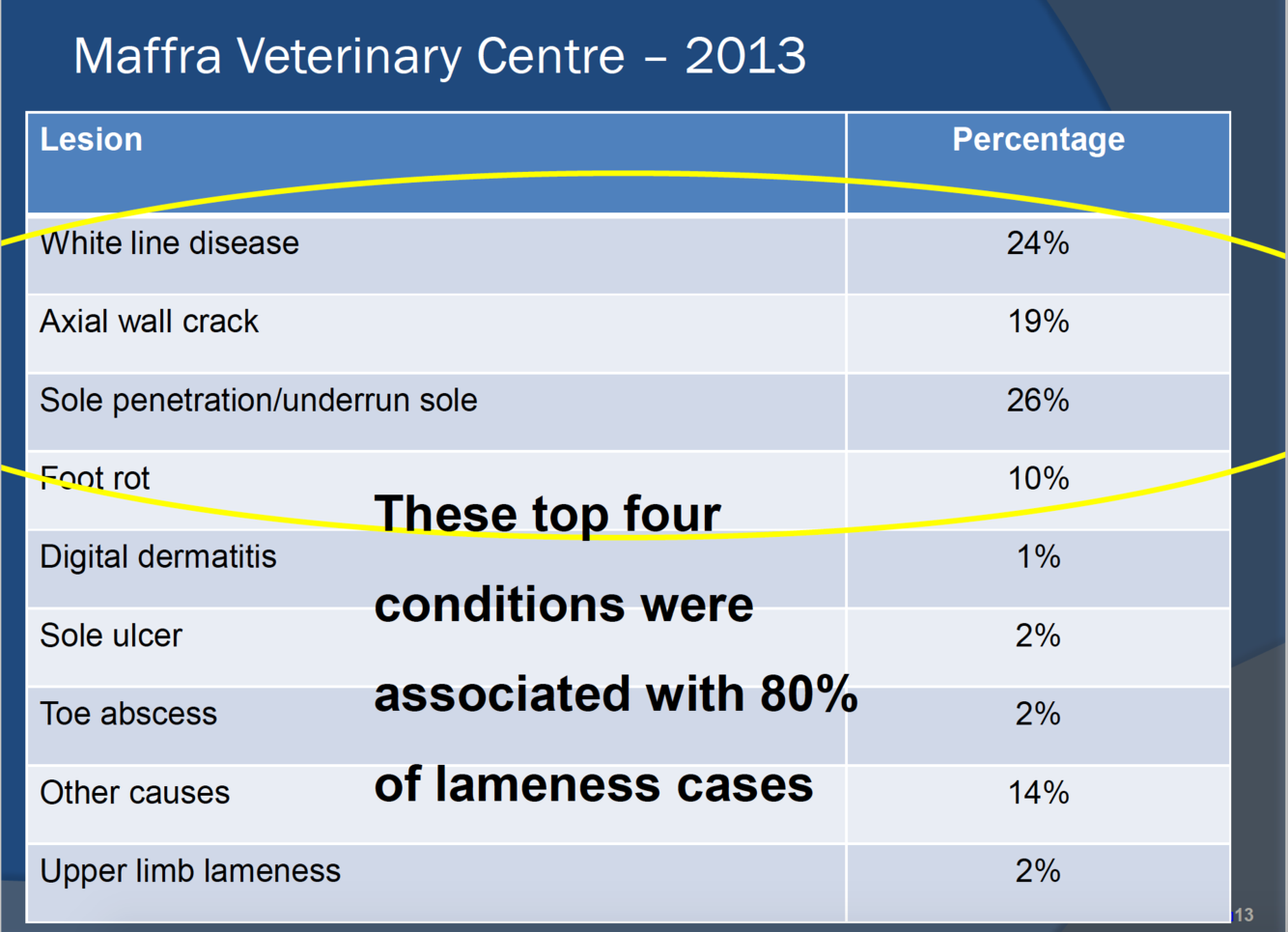 Maffra Veterinary Centre – 2013

| Lesion | Percentage |
|---|---|
| White line disease | 24% |
| Axial wall crack | 19% |
| Sole penetration/underrun sole | 26% |
| Foot rot | 10% |
| Digital dermatitis | 1% |
| Sole ulcer | 2% |
| Toe abscess | 2% |
| Other causes | 14% |
| Upper limb lameness | 2% |

These top four conditions were associated with 80% of lameness cases

13